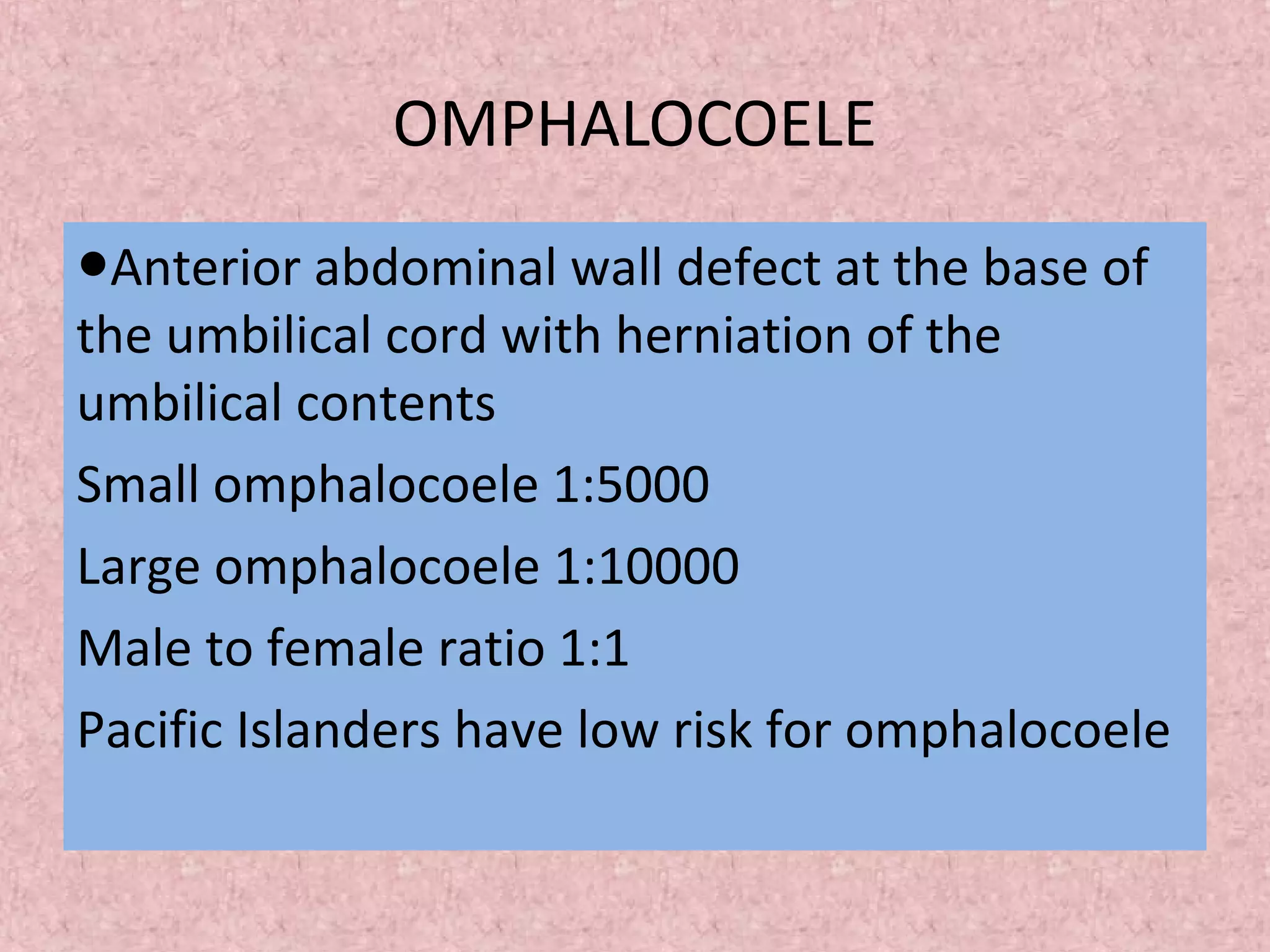 OMPHALOCOELE

•Anterior abdominal wall defect at the base of the umbilical cord with herniation of the umbilical contents

Small omphalocoele 1:5000

Large omphalocoele 1:10000

Male to female ratio 1:1

Pacific Islanders have low risk for omphalocoele